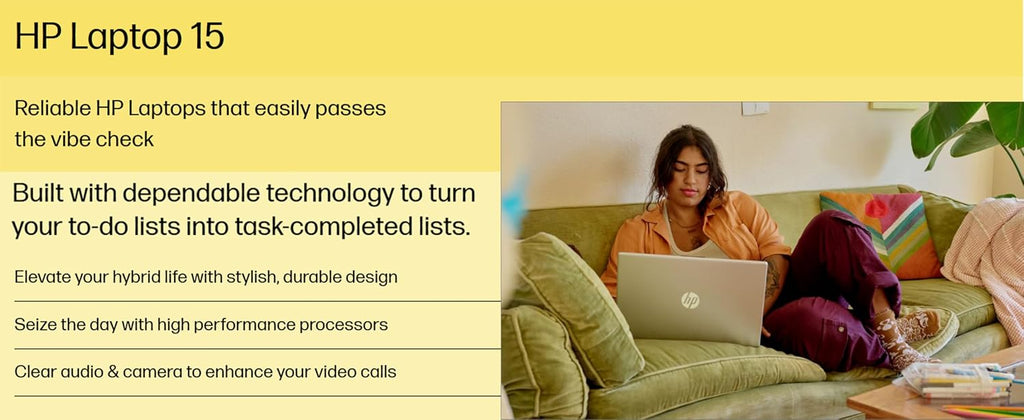 HP Laptop 15

Reliable HP Laptops that easily passes the vibe check

Built with dependable technology to turn your to-do lists into task-completed lists.

Elevate your hybrid life with stylish, durable design

Seize the day with high performance processors

Clear audio & camera to enhance your video calls

hp